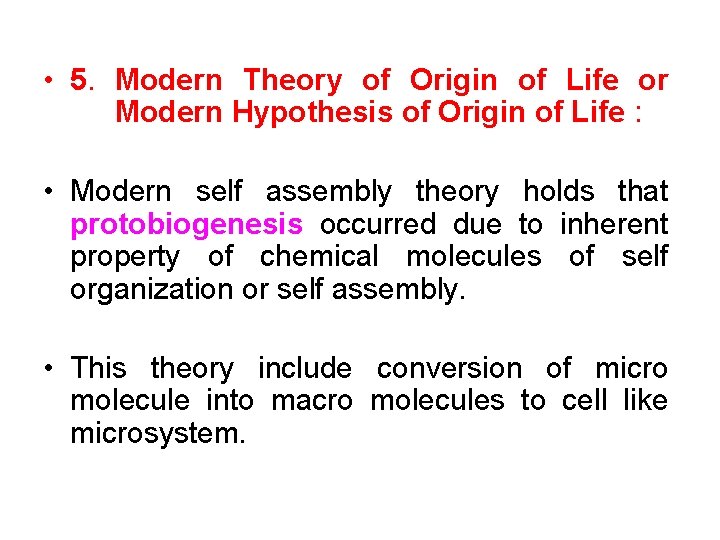 • 5. Modern Theory of Origin of Life or Modern Hypothesis of Origin of Life :

• Modern self assembly theory holds that protobiogenesis occurred due to inherent property of chemical molecules of self organization or self assembly.

• This theory include conversion of micro molecule into macro molecules to cell like microsystem.